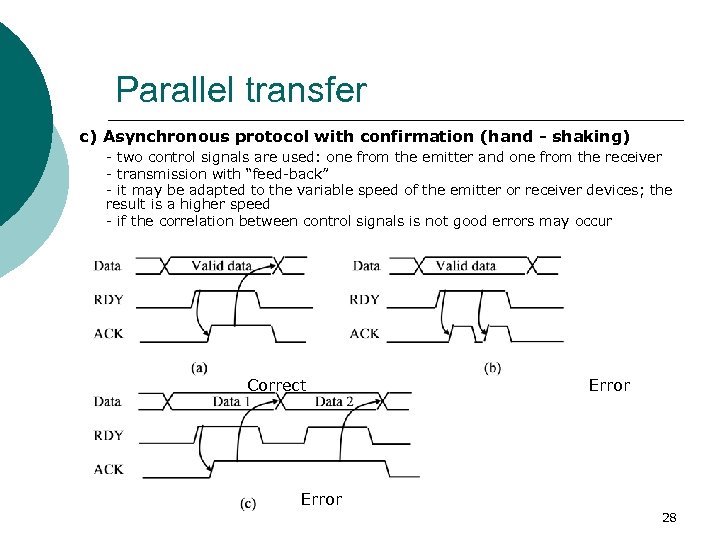 Parallel transfer

c) Asynchronous protocol with confirmation (hand - shaking)

- two control signals are used: one from the emitter and one from the receiver
- transmission with "feed-back"
- it may be adapted to the variable speed of the emitter or receiver devices; the result is a higher speed
- if the correlation between control signals is not good errors may occur

Data
Valid data
RDY
ACK
(a)
Correct

Data
Valid data
RDY
ACK
(b)
Error

Data
Data 1
Data 2
RDY
ACK
(c)
Error

28